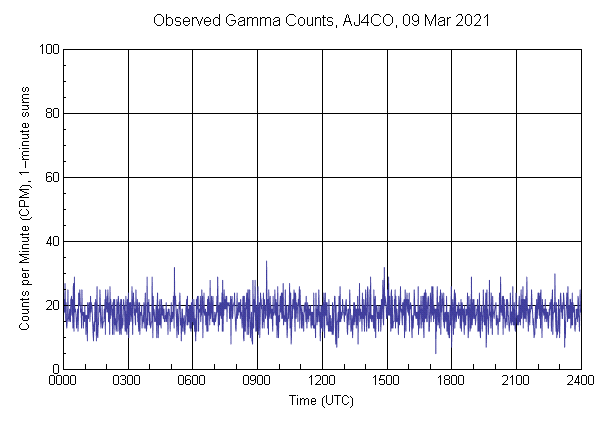 Observed Gamma Counts, AJ4CO, 09 Mar 2021

Counts per Minute (CPM), 1-minute sums

100
80
60
40
20
0

0000 0300 0600 0900 1200 1500 1800 2100 2400

Time (UTC)